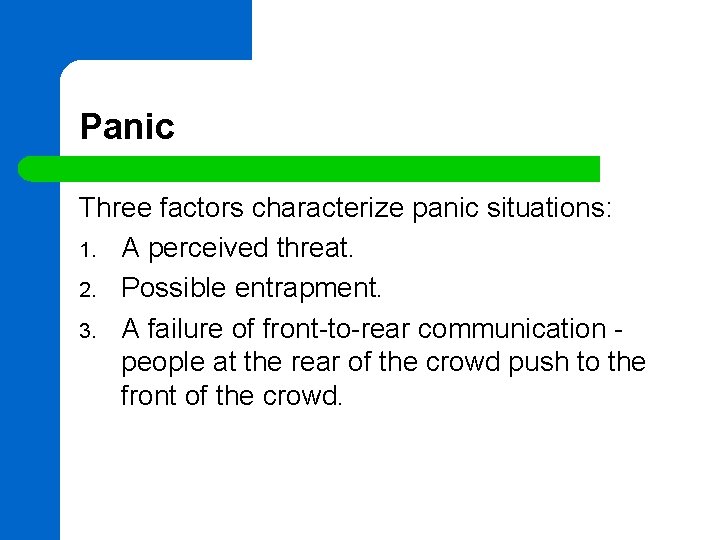 Panic

Three factors characterize panic situations:

1. A perceived threat.
2. Possible entrapment.
3. A failure of front-to-rear communication - people at the rear of the crowd push to the front of the crowd.